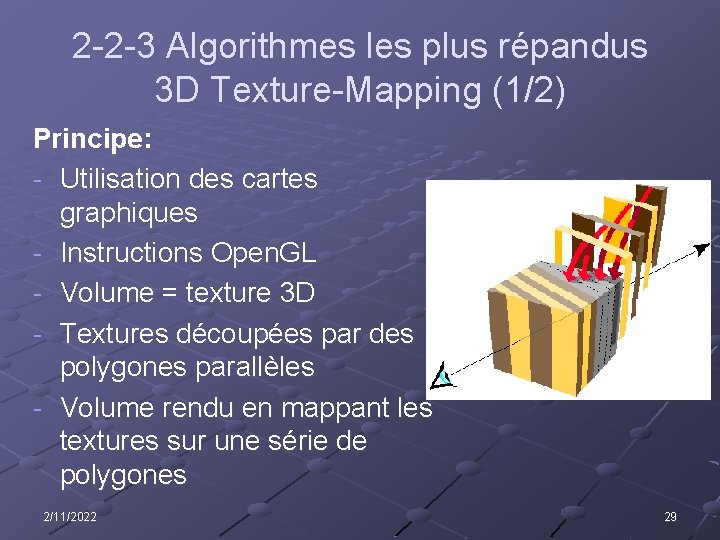 2-2-3 Algorithmes les plus répandus
3D Texture-Mapping (1/2)

Principe:

- Utilisation des cartes graphiques
- Instructions OpenGL
- Volume = texture 3D
- Textures découpées par des polygones parallèles
- Volume rendu en mappant les textures sur une série de polygones

2/11/2022

29